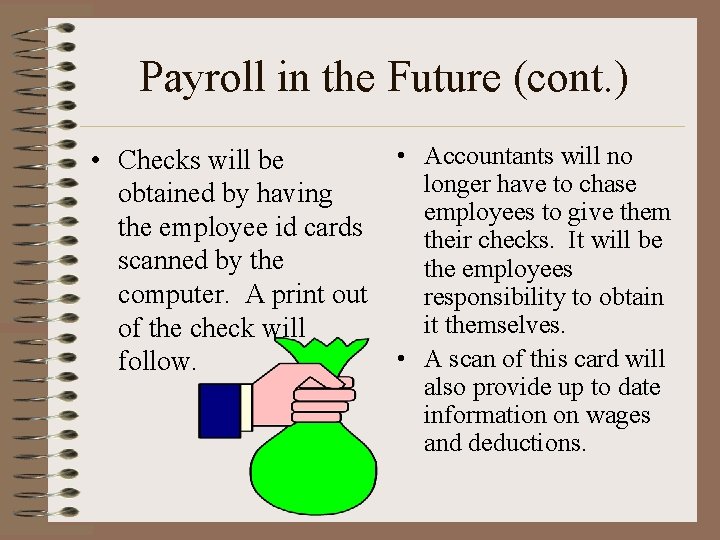 Payroll in the Future (cont.)

• Checks will be obtained by having the employee id cards scanned by the computer. A print out of the check will follow.

• Accountants will no longer have to chase employees to give them their checks. It will be the employees responsibility to obtain it themselves.

• A scan of this card will also provide up to date information on wages and deductions.